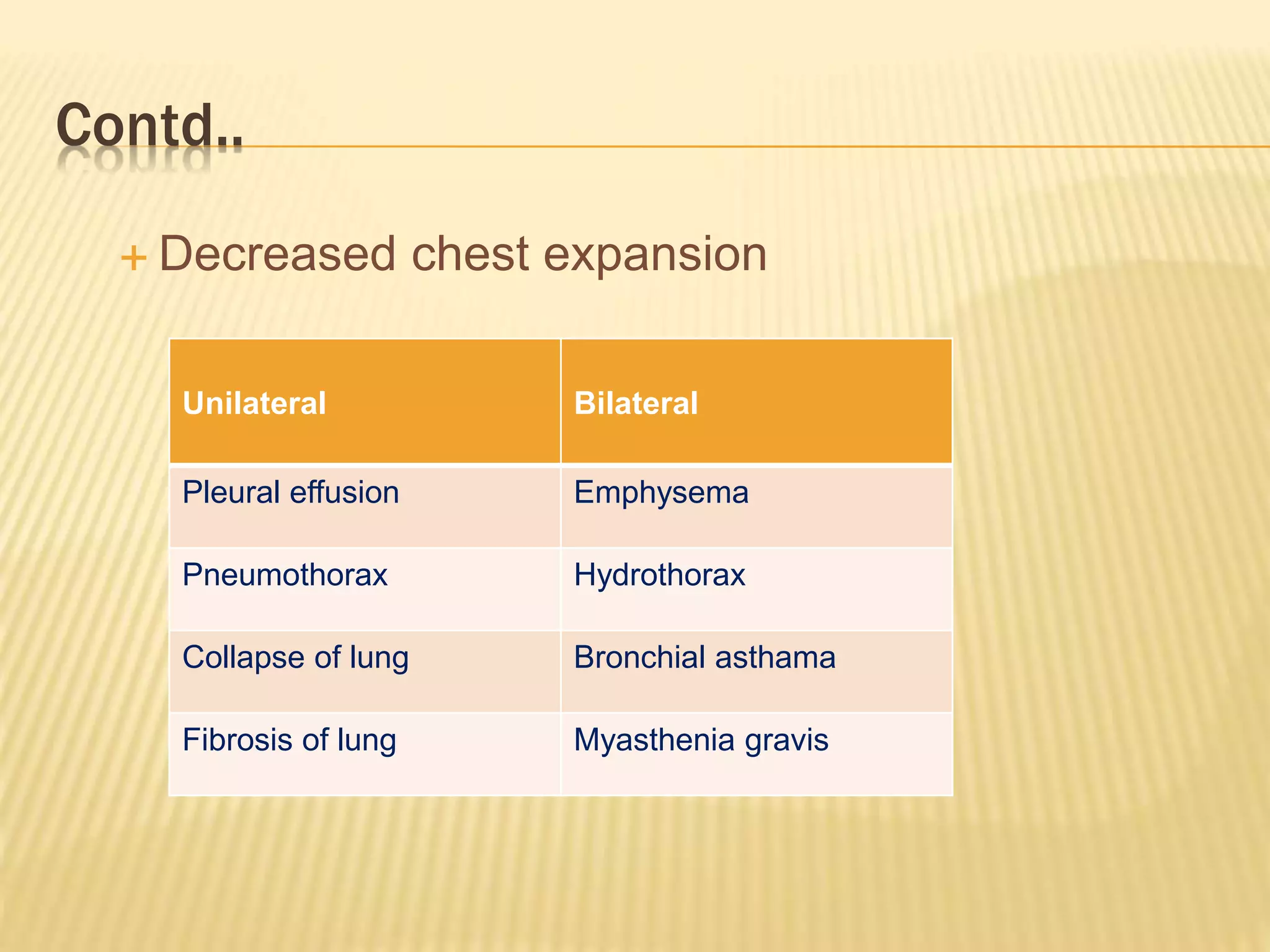 Contd..

+ Decreased chest expansion

| Unilateral | Bilateral |
|---|---|
| Pleural effusion | Emphysema |
| Pneumothorax | Hydrothorax |
| Collapse of lung | Bronchial asthama |
| Fibrosis of lung | Myasthenia gravis |